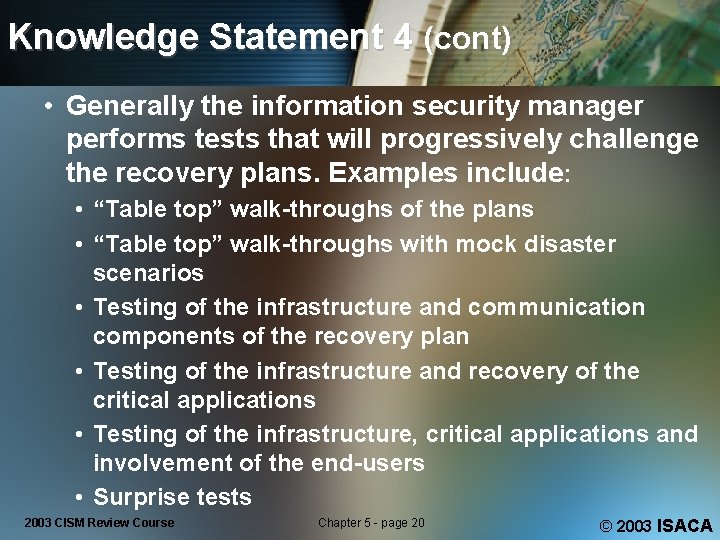 Knowledge Statement 4 (cont)

• Generally the information security manager performs tests that will progressively challenge the recovery plans. Examples include:

• “Table top” walk-throughs of the plans
• “Table top” walk-throughs with mock disaster scenarios
• Testing of the infrastructure and communication components of the recovery plan
• Testing of the infrastructure and recovery of the critical applications
• Testing of the infrastructure, critical applications and involvement of the end-users
• Surprise tests

2003 CISM Review Course

Chapter 5 - page 20

© 2003 ISACA